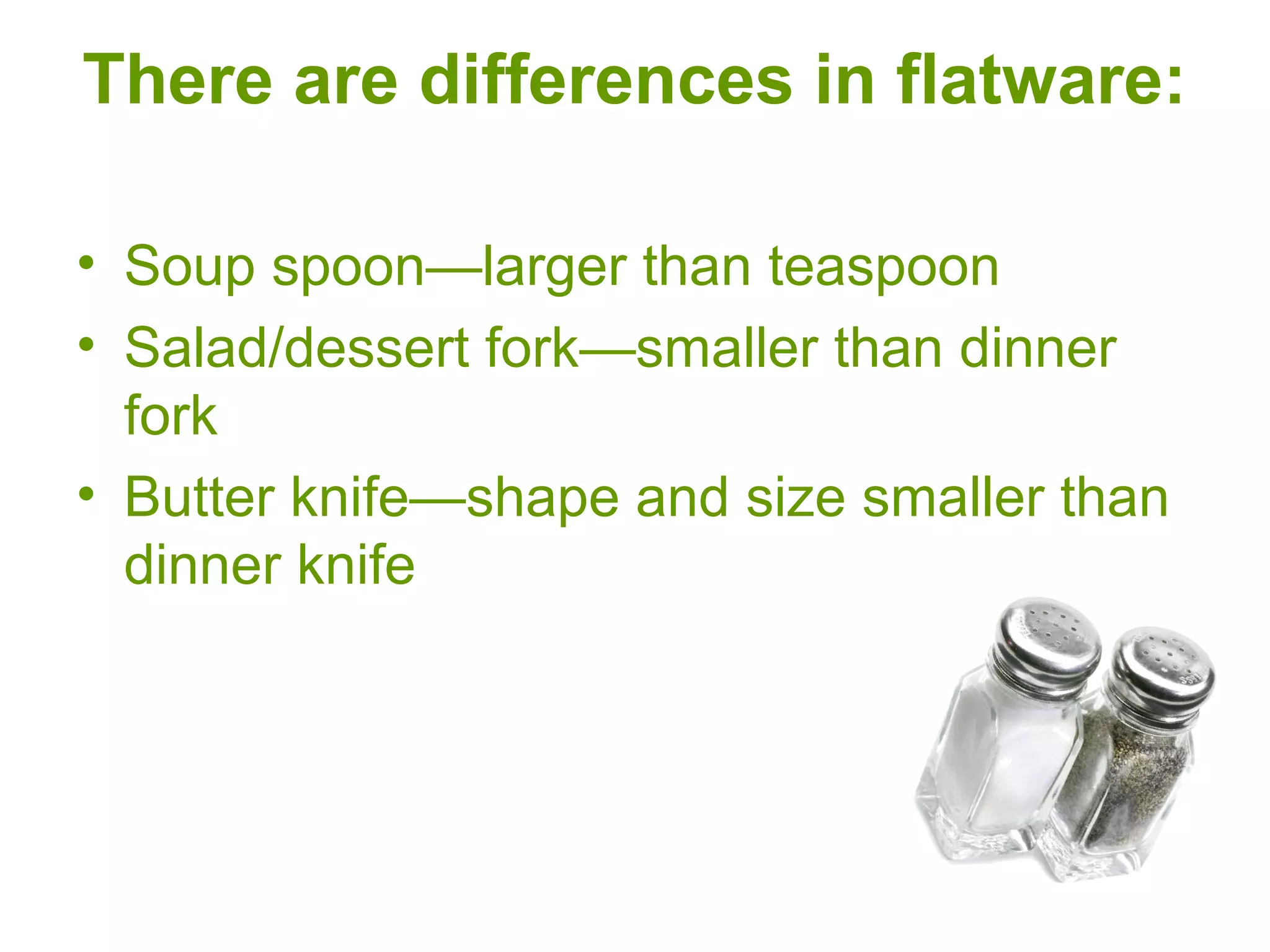 There are differences in flatware:

• Soup spoon—larger than teaspoon
• Salad/dessert fork—smaller than dinner fork
• Butter knife—shape and size smaller than dinner knife